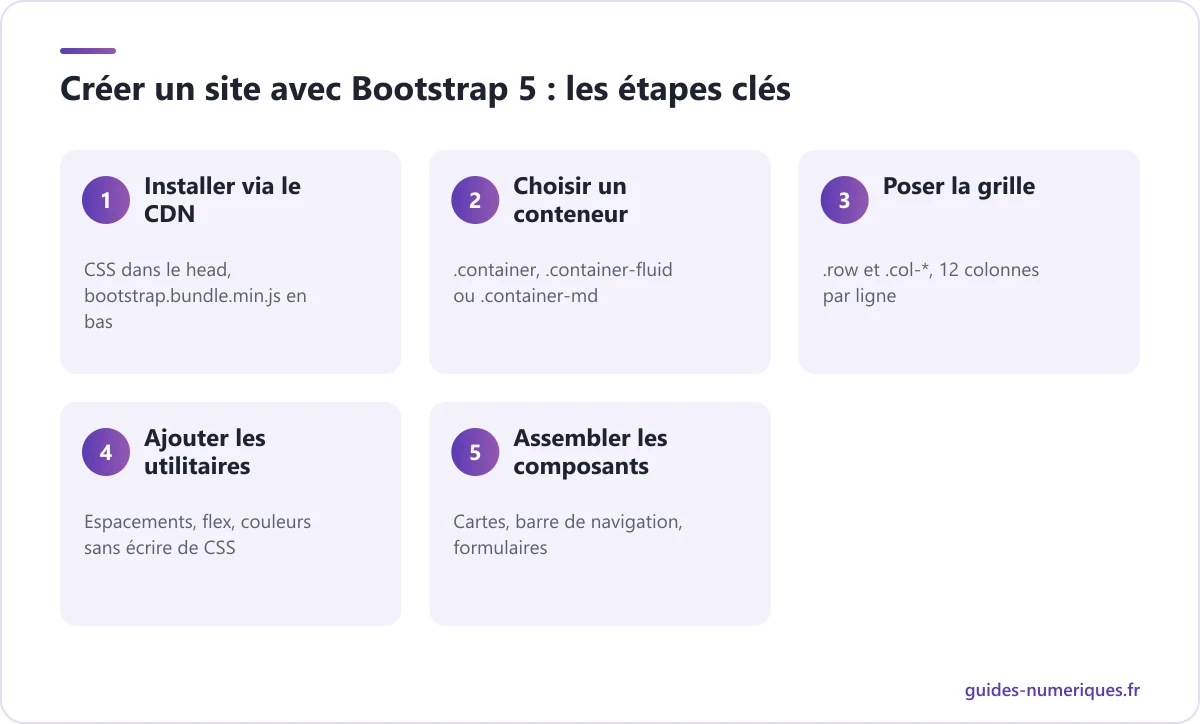 Créer un site avec Bootstrap 5 : les étapes clés

1 Installer via le CDN

CSS dans le head, bootstrap.bundle.min.js en bas

2 Choisir un conteneur

.container, .container-fluid ou .container-md

3 Poser la grille

.row et .col-*, 12 colonnes par ligne

4 Ajouter les utilitaires

Espacements, flex, couleurs sans écrire de CSS

5 Assembler les composants

Cartes, barre de navigation, formulaires

guides-numeriques.fr